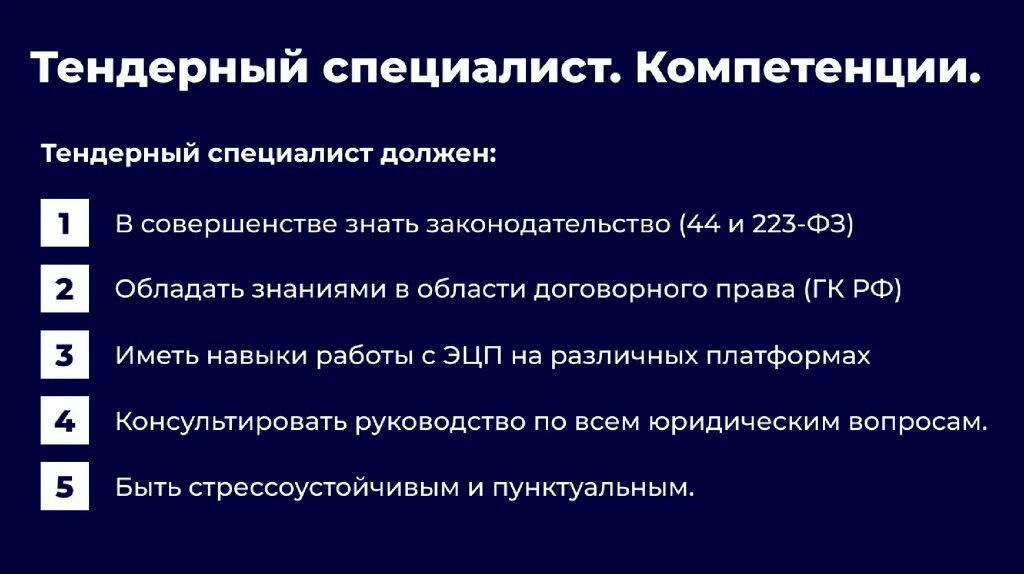 Тендерный специалист. Компетенции.

Тендерный специалист должен:

1 В совершенстве знать законодательство (44 и 223-ФЗ)

2 Обладать знаниями в области договорного права (ГК РФ)

3 Иметь навыки работы с ЭЦП на различных платформах

4 Консультировать руководство по всем юридическим вопросам.

5 Быть стрессоустойчивым и пунктуальным.